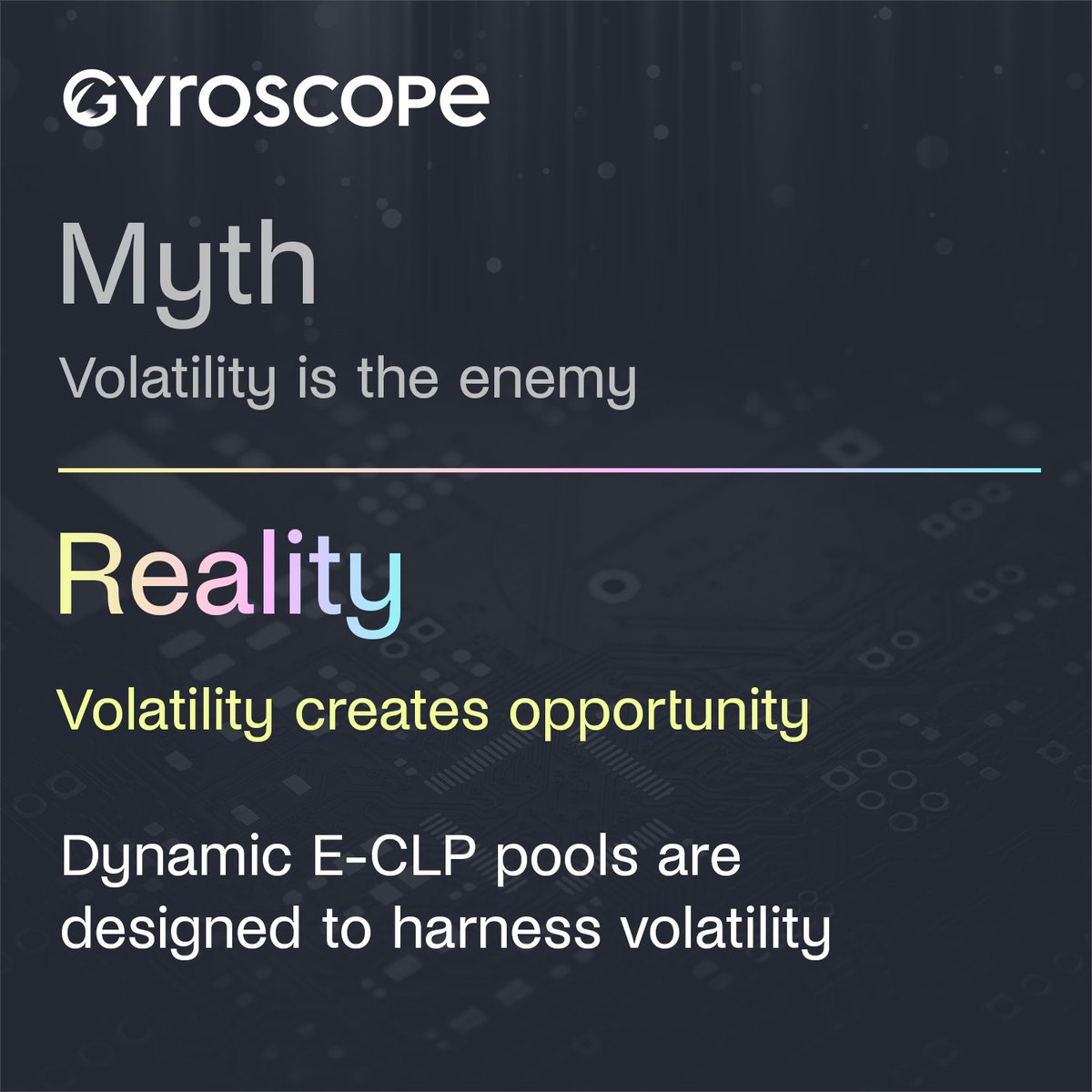 GYROSCOPE

Myth

Volatility is the enemy

Reality

Volatility creates opportunity

Dynamic E-CLP pools are designed to harness volatility